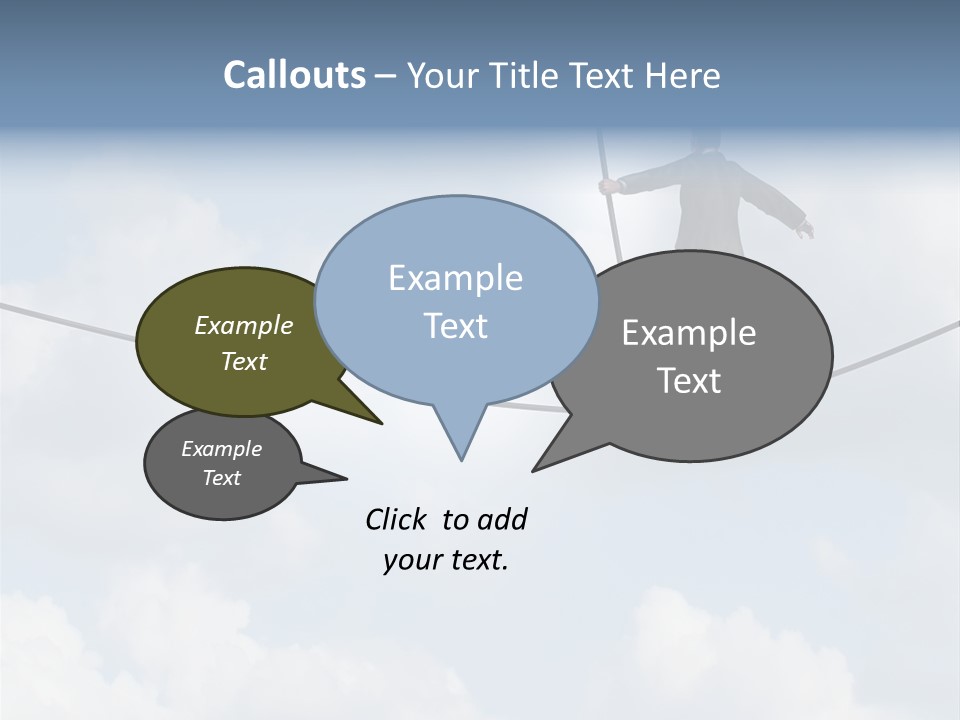 Callouts – Your Title Text Here

Example Text

Example Text

Example Text

Example Text

Click to add your text.